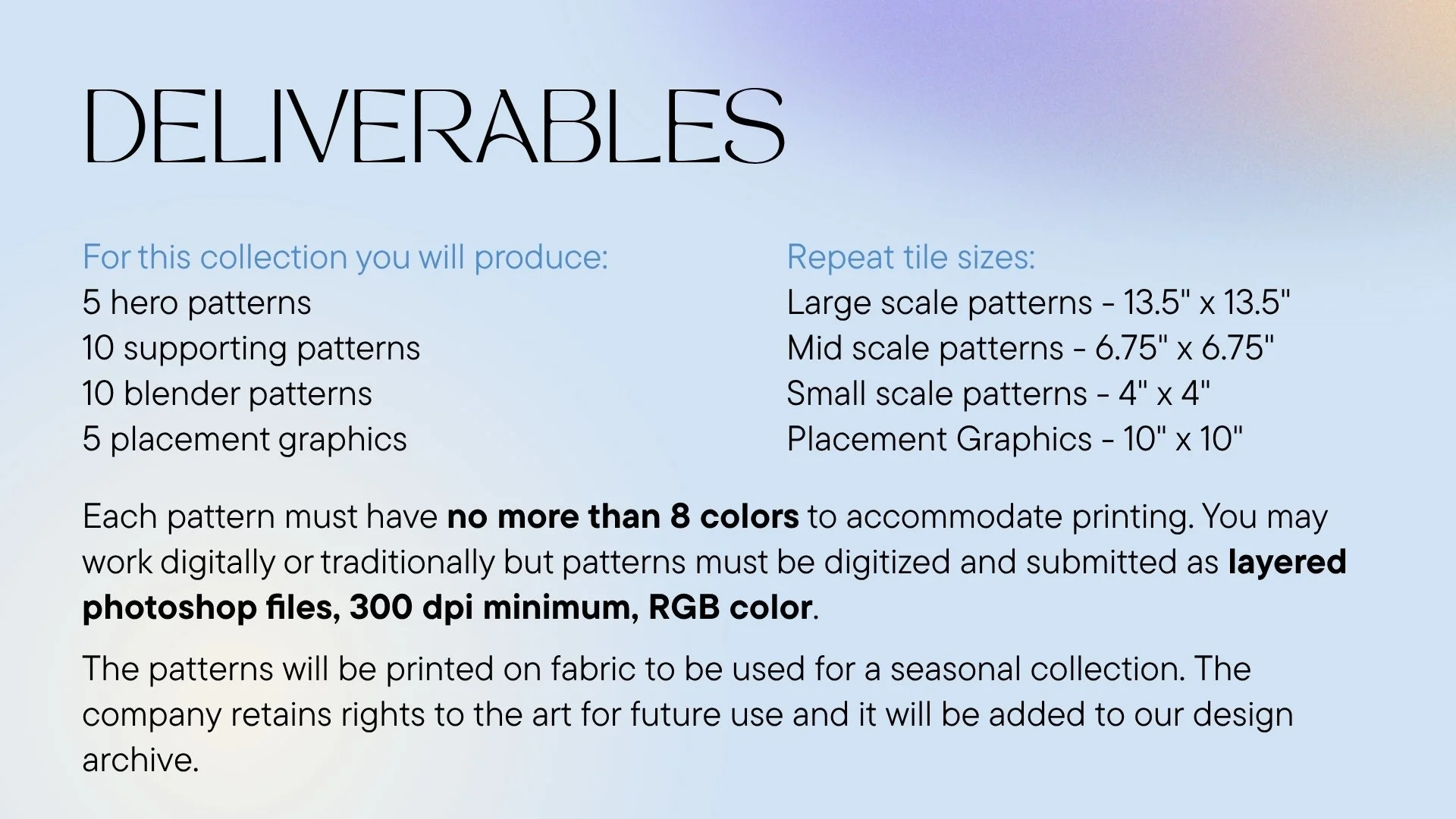 DELIVERABLES

For this collection you will produce:
5 hero patterns
10 supporting patterns
10 blender patterns
5 placement graphics

Repeat tile sizes:
Large scale patterns - 13.5" x 13.5"
Mid scale patterns - 6.75" x 6.75"
Small scale patterns - 4" x 4"
Placement Graphics - 10" x 10"

Each pattern must have no more than 8 colors to accommodate printing. You may work digitally or traditionally but patterns must be digitized and submitted as layered photoshop files, 300 dpi minimum, RGB color.

The patterns will be printed on fabric to be used for a seasonal collection. The company retains rights to the art for future use and it will be added to our design archive.